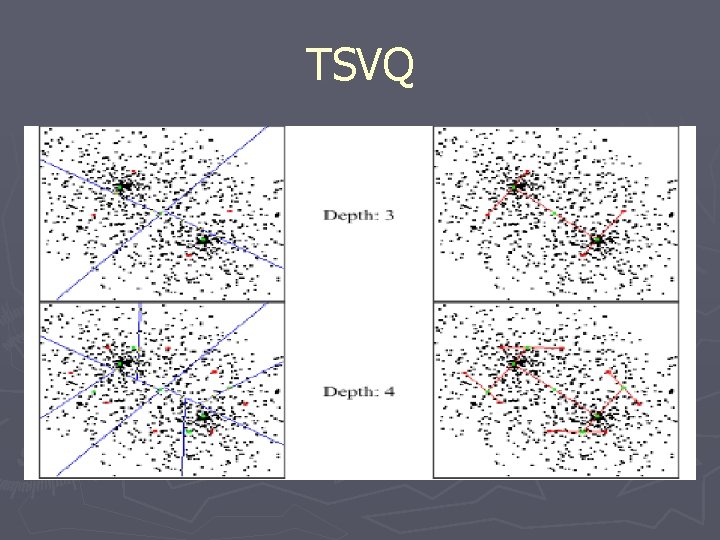 TSVQ

Depth: 3

Depth: 4